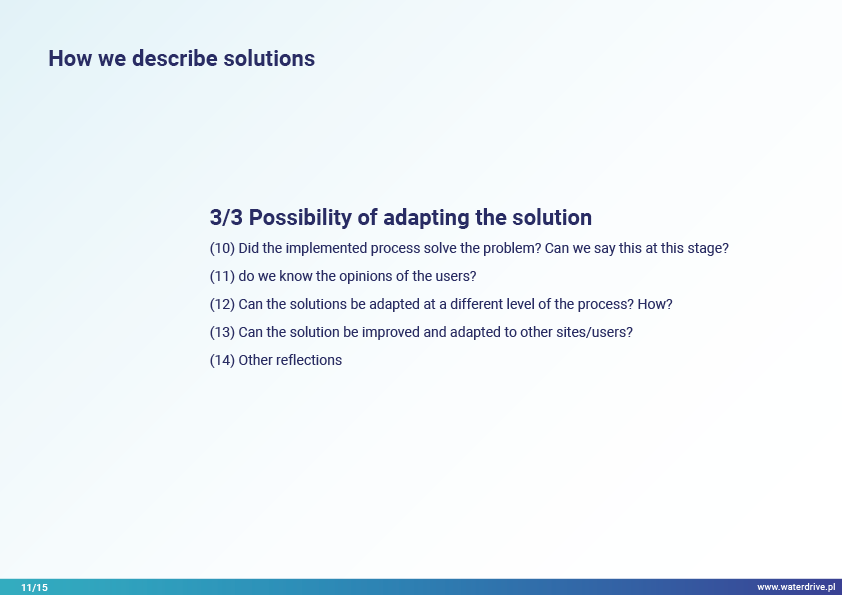 How we describe solutions

3/3 Possibility of adapting the solution

(10) Did the implemented process solve the problem? Can we say this at this stage?

(11) do we know the opinions of the users?

(12) Can the solutions be adapted at a different level of the process? How?

(13) Can the solution be improved and adapted to other sites/users?

(14) Other reflections

11/15

www.waterdrive.pl